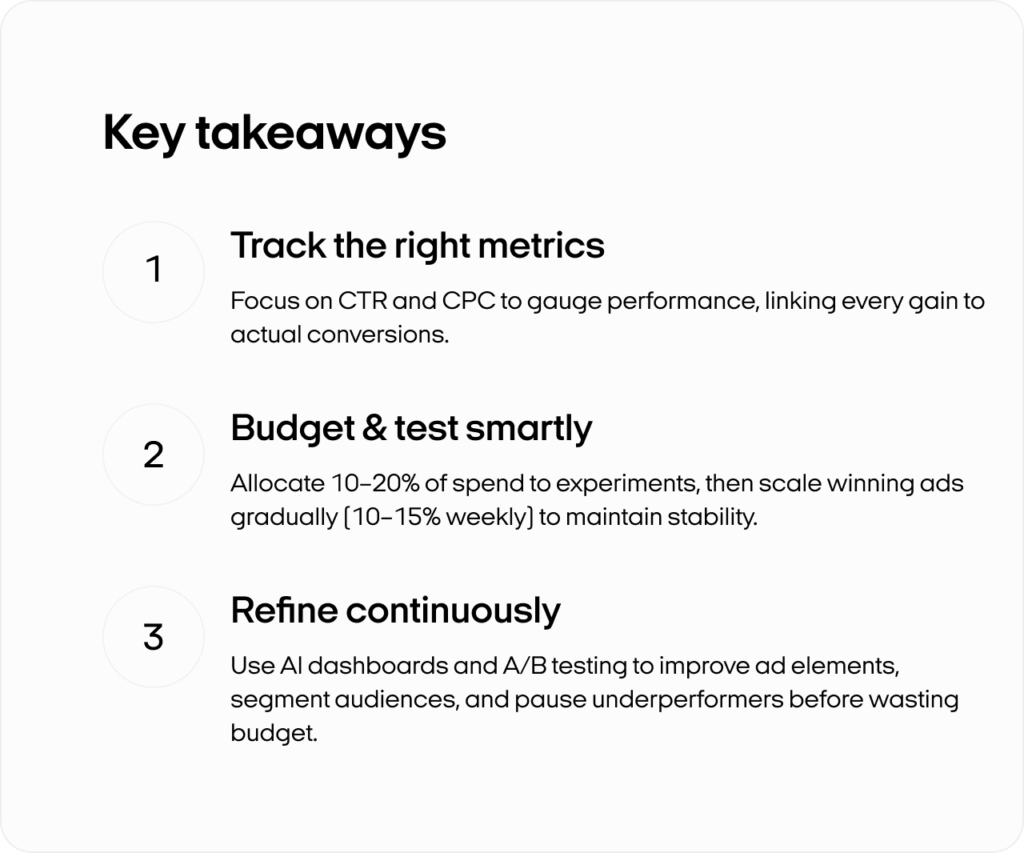 Key takeaways

1

Track the right metrics

Focus on CTR and CPC to gauge performance, linking every gain to actual conversions.

2

Budget & test smartly

Allocate 10–20% of spend to experiments, then scale winning ads gradually (10–15% weekly) to maintain stability.

3

Refine continuously

Use AI dashboards and A/B testing to improve ad elements, segment audiences, and pause underperformers before wasting budget.